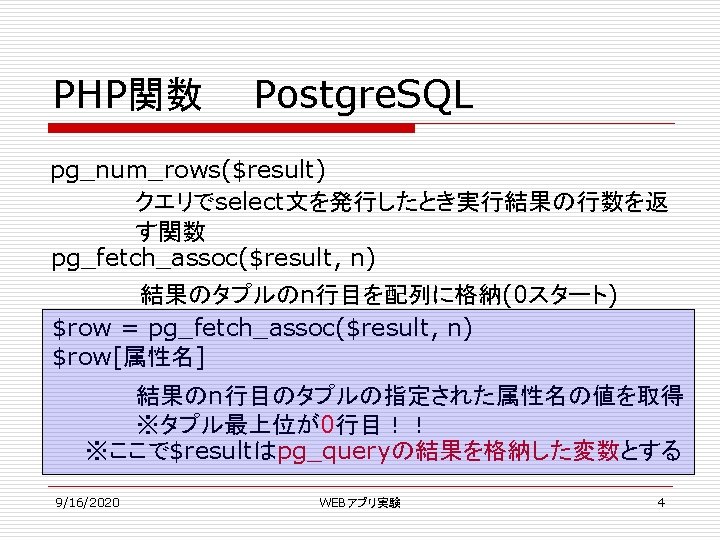 PHP関数　PostgreSQL

pg_num_rows($result)

クエリでselect文を発行したとき実行結果の行数を返す関数

pg_fetch_assoc($result, n)

結果のタプルのn行目を配列に格納(0スタート)

$row = pg_fetch_assoc($result, n)
$row[属性名]

結果のn行目のタプルの指定された属性名の値を取得
※タプル最上位が0行目！！
※ここで$resultはpg_queryの結果を格納した変数とする

9/16/2020　WEBアプリ実験　4